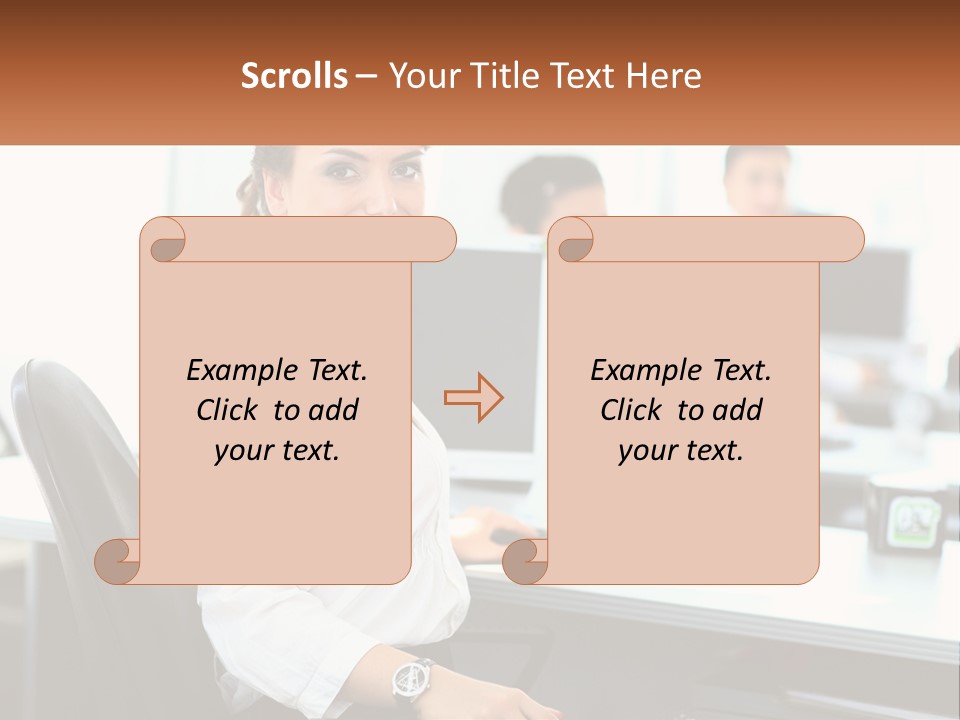 Scrolls – Your Title Text Here

Example Text. Click to add your text.

Example Text. Click to add your text.